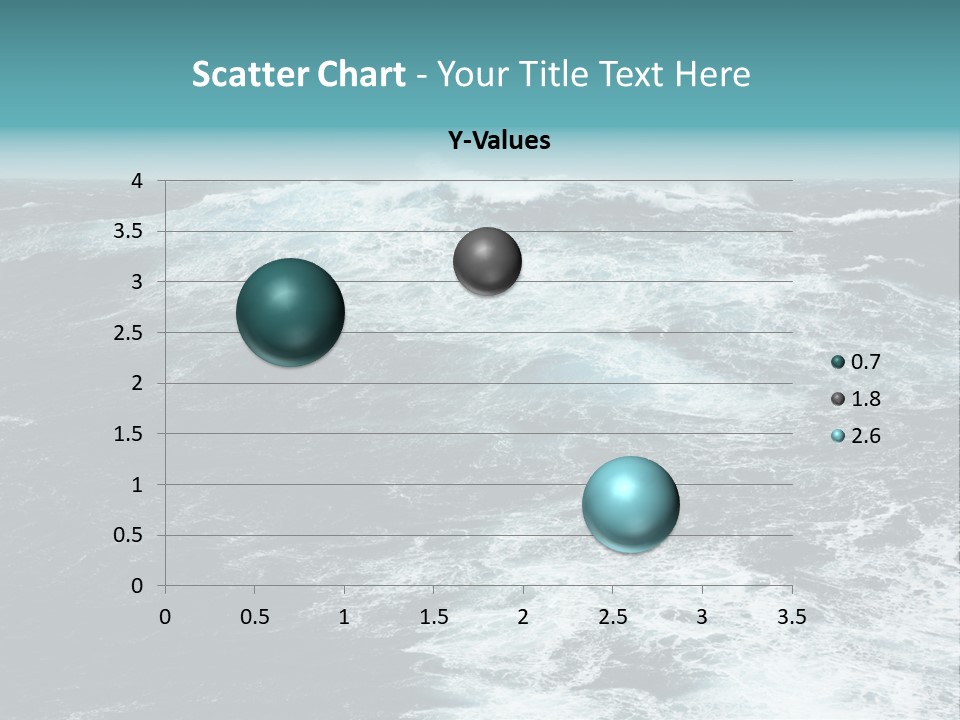 Scatter Chart - Your Title Text Here

Y-Values

4
3.5
3
2.5
2
1.5
1
0.5
0

0 0.5 1 1.5 2 2.5 3 3.5

0.7
1.8
2.6